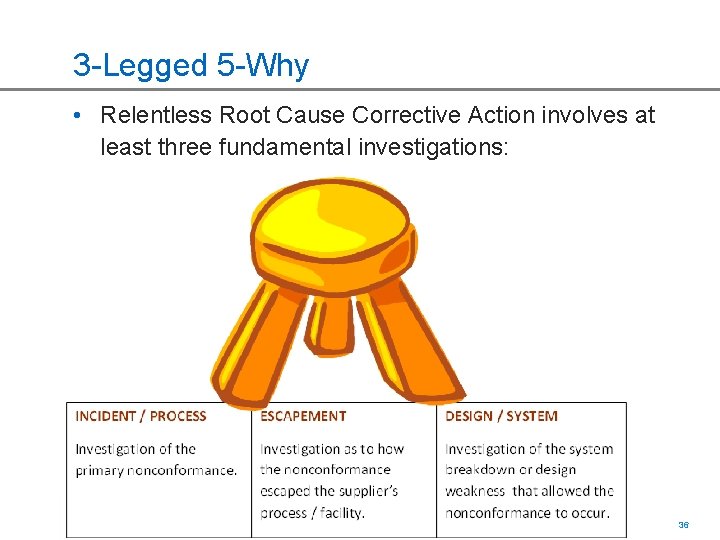 3-Legged 5-Why

• Relentless Root Cause Corrective Action involves at least three fundamental investigations:

| INCIDENT / PROCESS | ESCAPEMENT | DESIGN / SYSTEM |
|---|---|---|
| Investigation of the primary nonconformance. | Investigation as to how the nonconformance escaped the supplier's process / facility. | Investigation of the system breakdown or design weakness that allowed the nonconformance to occur. |

36